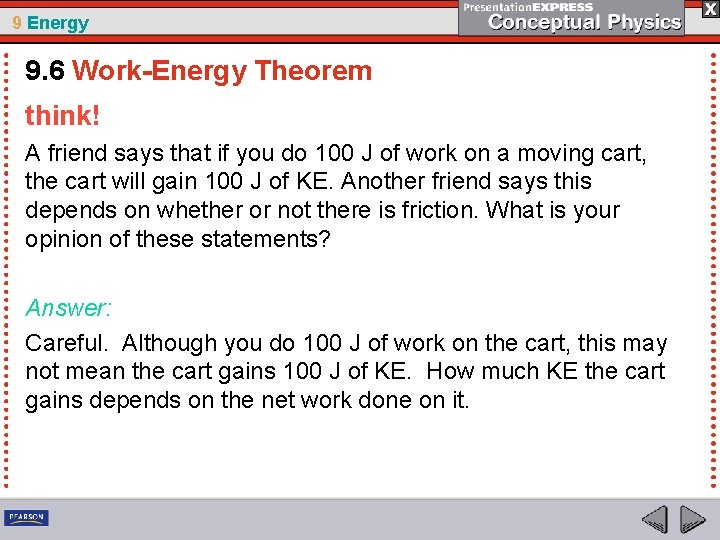 9 Energy

PresentationEXPRESS
Conceptual Physics

X

9.6 Work-Energy Theorem

think!

A friend says that if you do 100 J of work on a moving cart, the cart will gain 100 J of KE. Another friend says this depends on whether or not there is friction. What is your opinion of these statements?

Answer:

Careful. Although you do 100 J of work on the cart, this may not mean the cart gains 100 J of KE. How much KE the cart gains depends on the net work done on it.

PEARSON